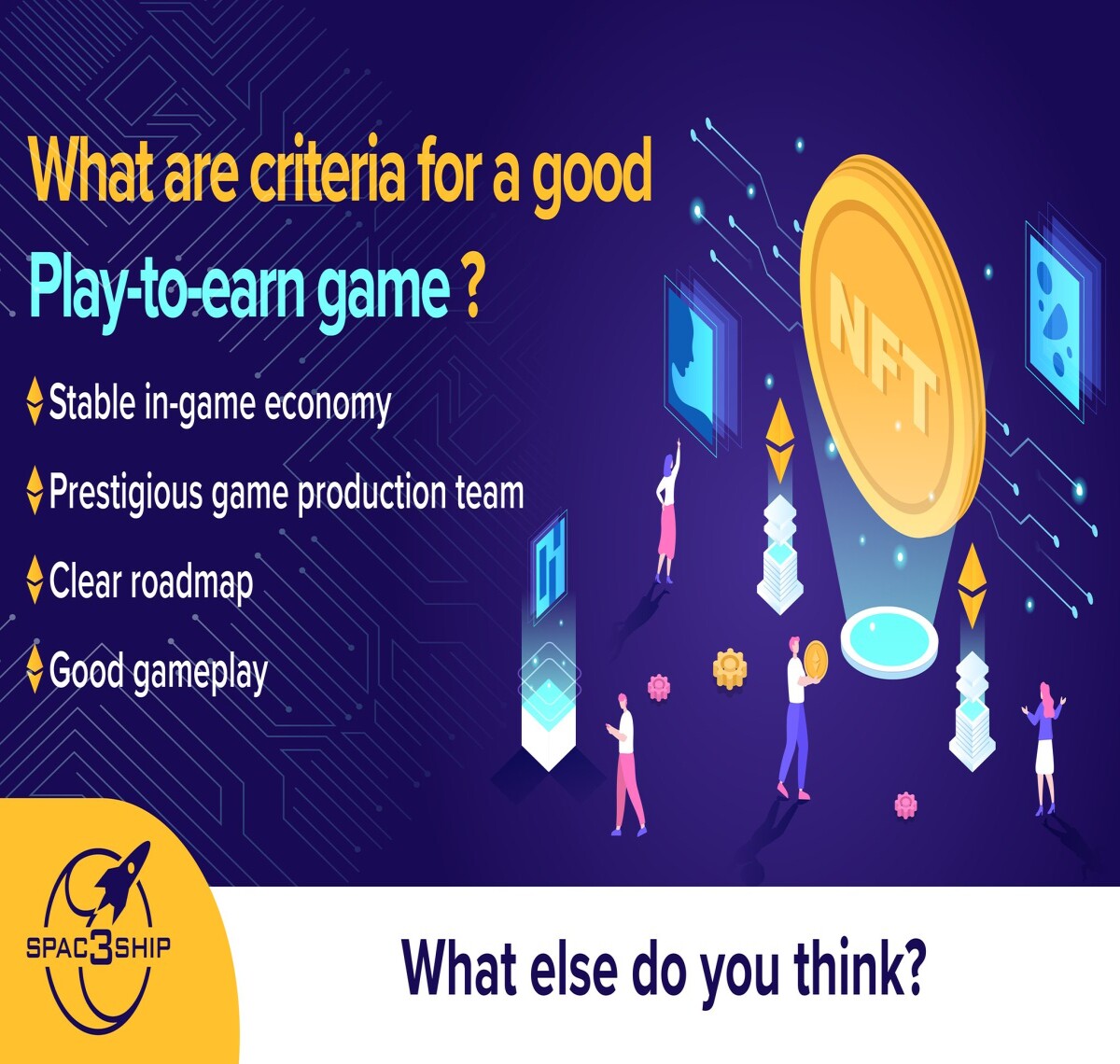 What are criteria for a good Play-to-earn game ?

Stable in-game economy

Prestigious game production team

Clear roadmap

Good gameplay

NFT

SPAC3SHIP

What else do you think?